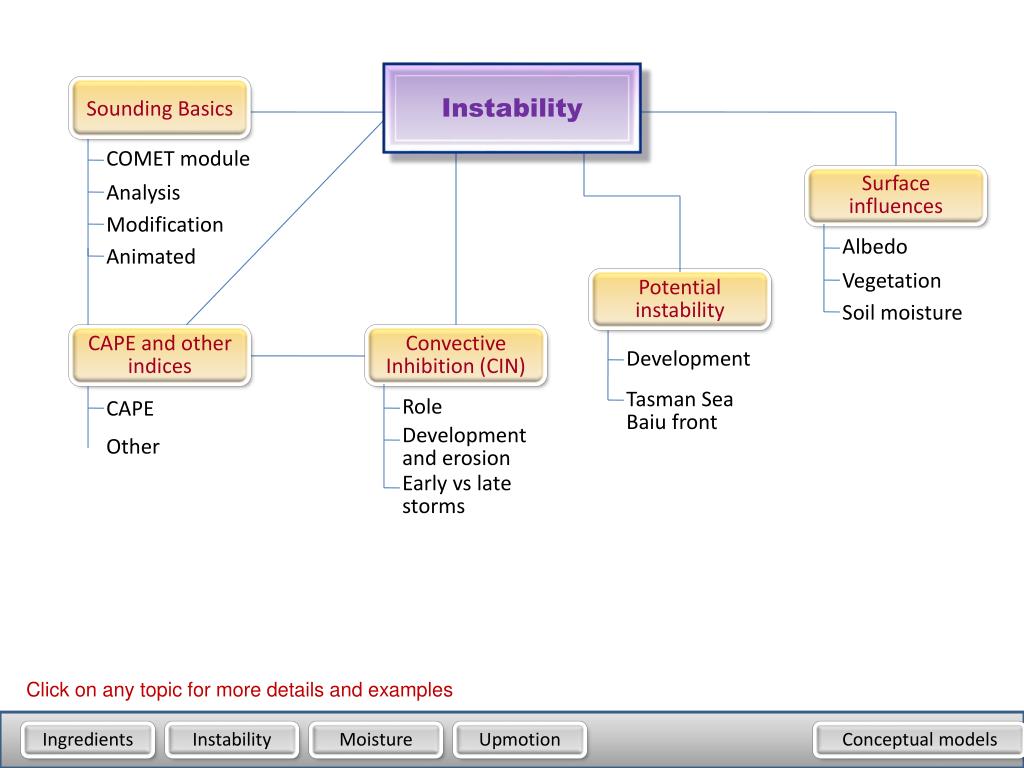 Instability

Sounding Basics
COMET module
Analysis
Modification
Animated

CAPE and other indices
CAPE
Other

Convective Inhibition (CIN)
Role
Development and erosion
Early vs late storms

Potential instability
Development
Tasman Sea
Baiu front

Surface influences
Albedo
Vegetation
Soil moisture

Click on any topic for more details and examples

Ingredients
Instability
Moisture
Upmotion
Conceptual models